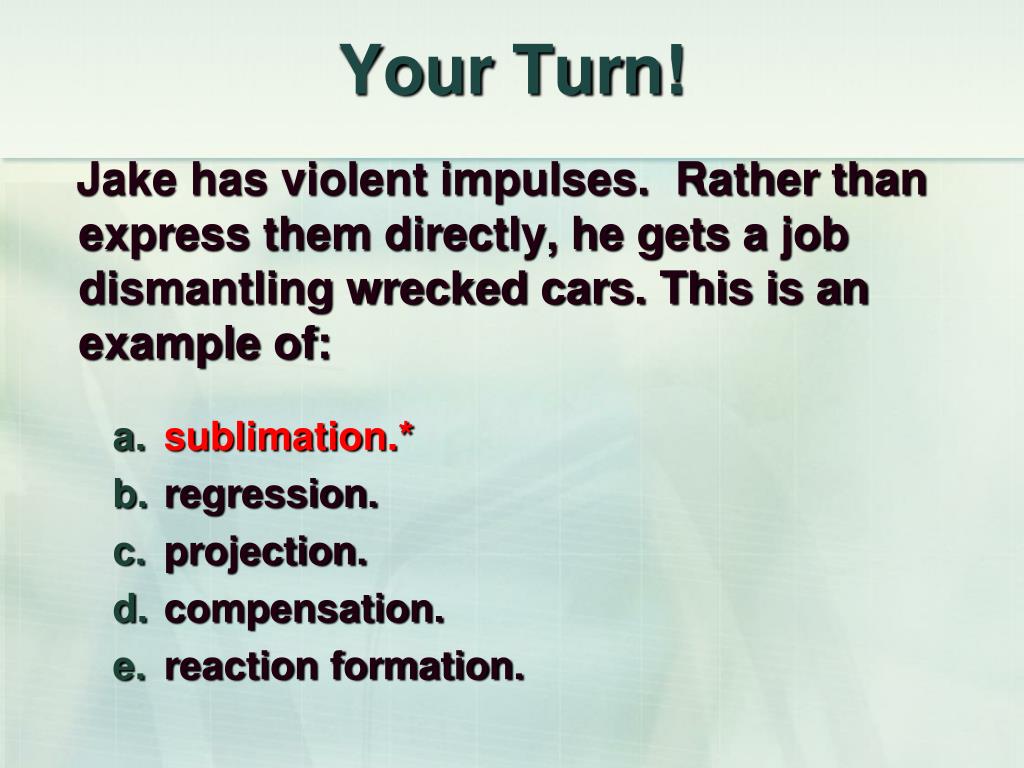 Your Turn!

Jake has violent impulses. Rather than express them directly, he gets a job dismantling wrecked cars. This is an example of:

a. sublimation.*
b. regression.
c. projection.
d. compensation.
e. reaction formation.